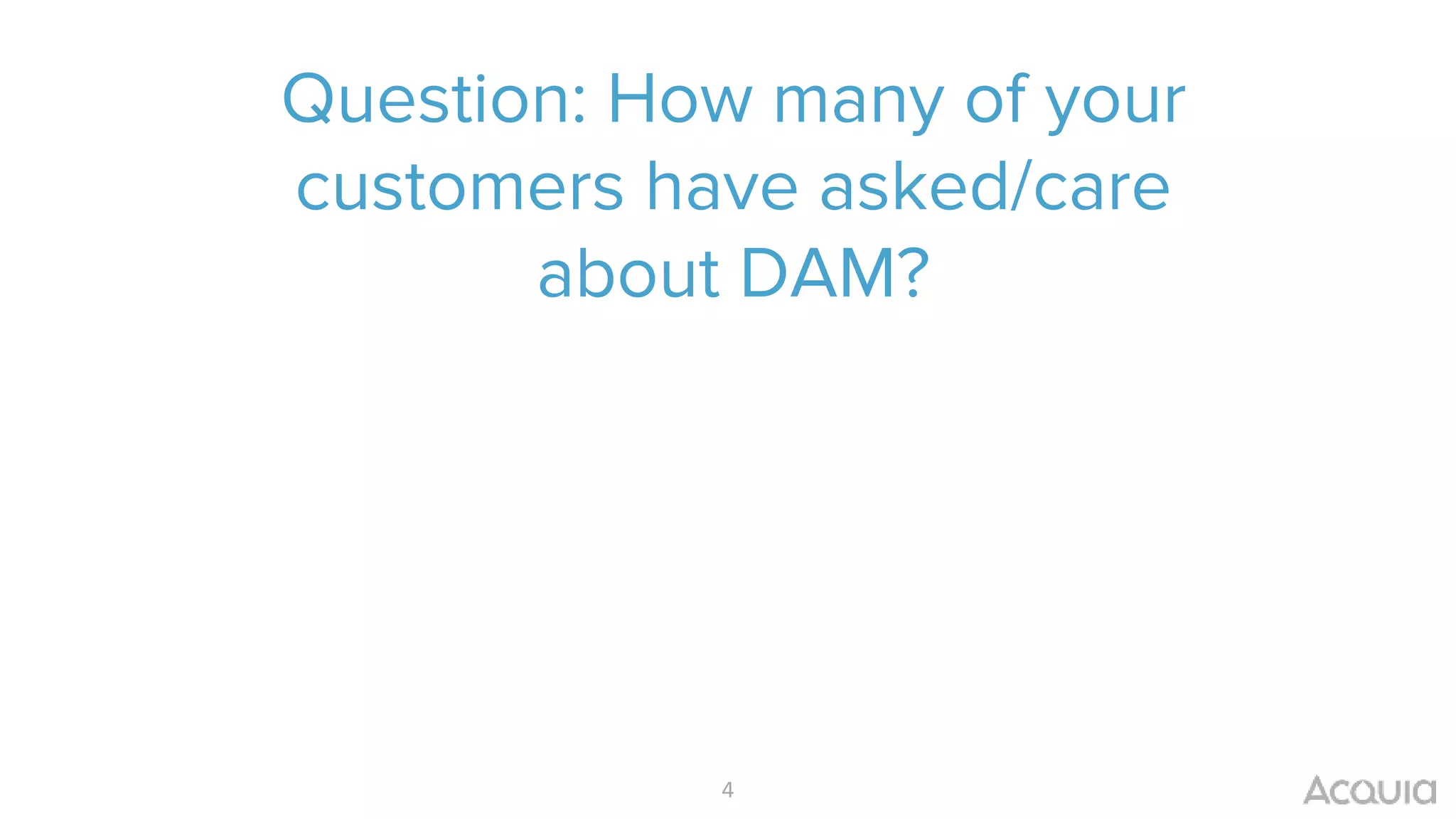 Question: How many of your customers have asked/care about DAM?

4

Acquia